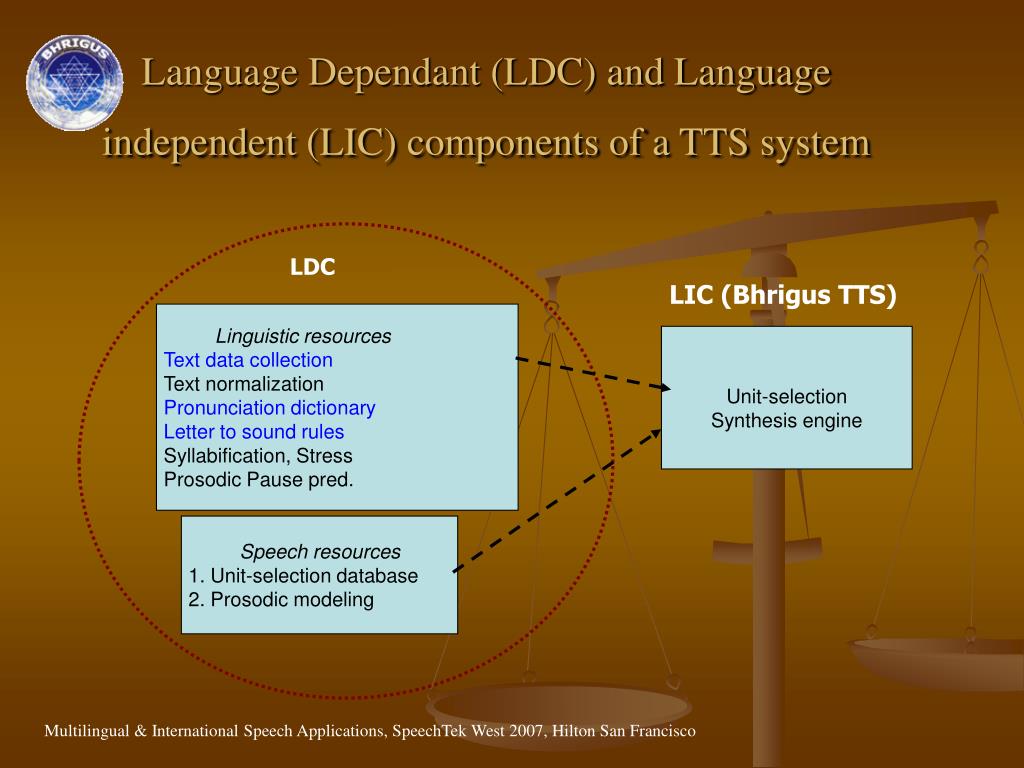 BHRIGUS

Language Dependant (LDC) and Language independent (LIC) components of a TTS system

LDC

Linguistic resources
Text data collection
Text normalization
Pronunciation dictionary
Letter to sound rules
Syllabification, Stress
Prosodic Pause pred.

Speech resources
1. Unit-selection database
2. Prosodic modeling

LIC (Bhrigus TTS)

Unit-selection
Synthesis engine

Multilingual & International Speech Applications, SpeechTek West 2007, Hilton San Francisco